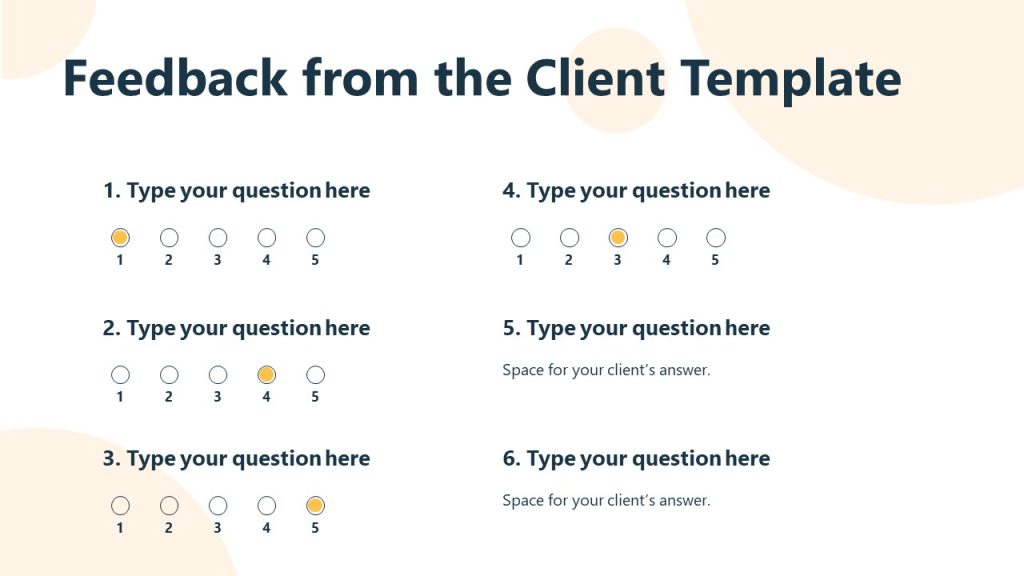 Feedback from the Client Template

1. Type your question here

1 2 3 4 5

2. Type your question here

1 2 3 4 5

3. Type your question here

1 2 3 4 5

4. Type your question here

1 2 3 4 5

5. Type your question here

Space for your client's answer.

6. Type your question here

Space for your client's answer.